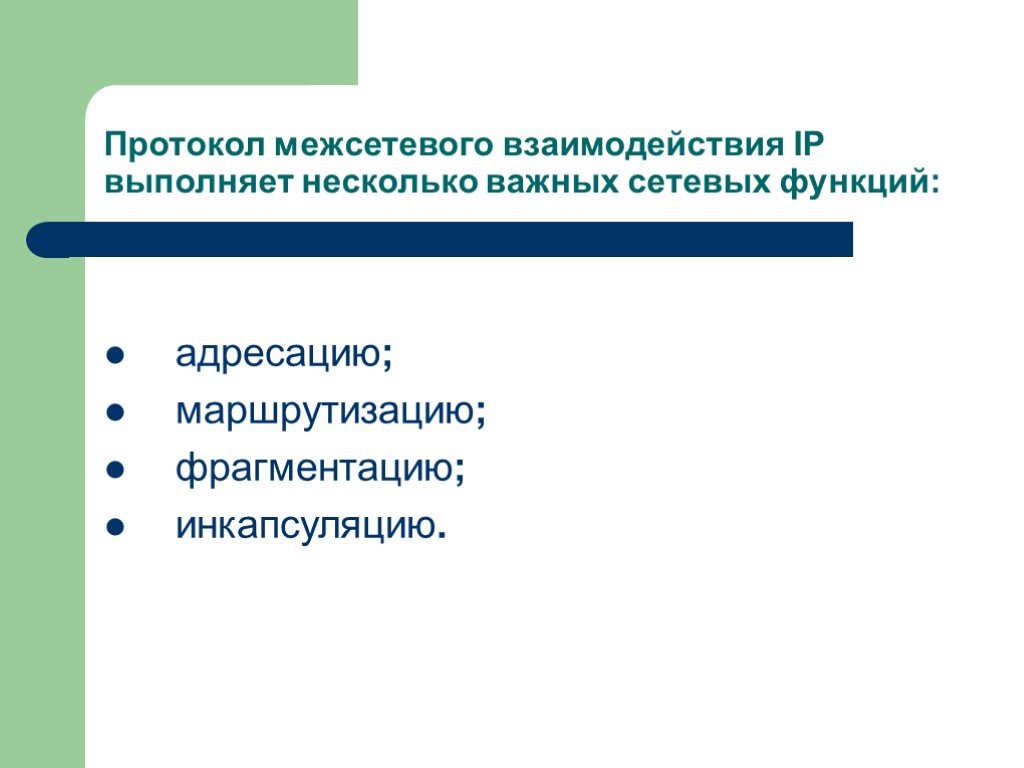 Протокол межсетевого взаимодействия IP выполняет несколько важных сетевых функций:

- адресацию;
- маршрутизацию;
- фрагментацию;
- инкапсуляцию.